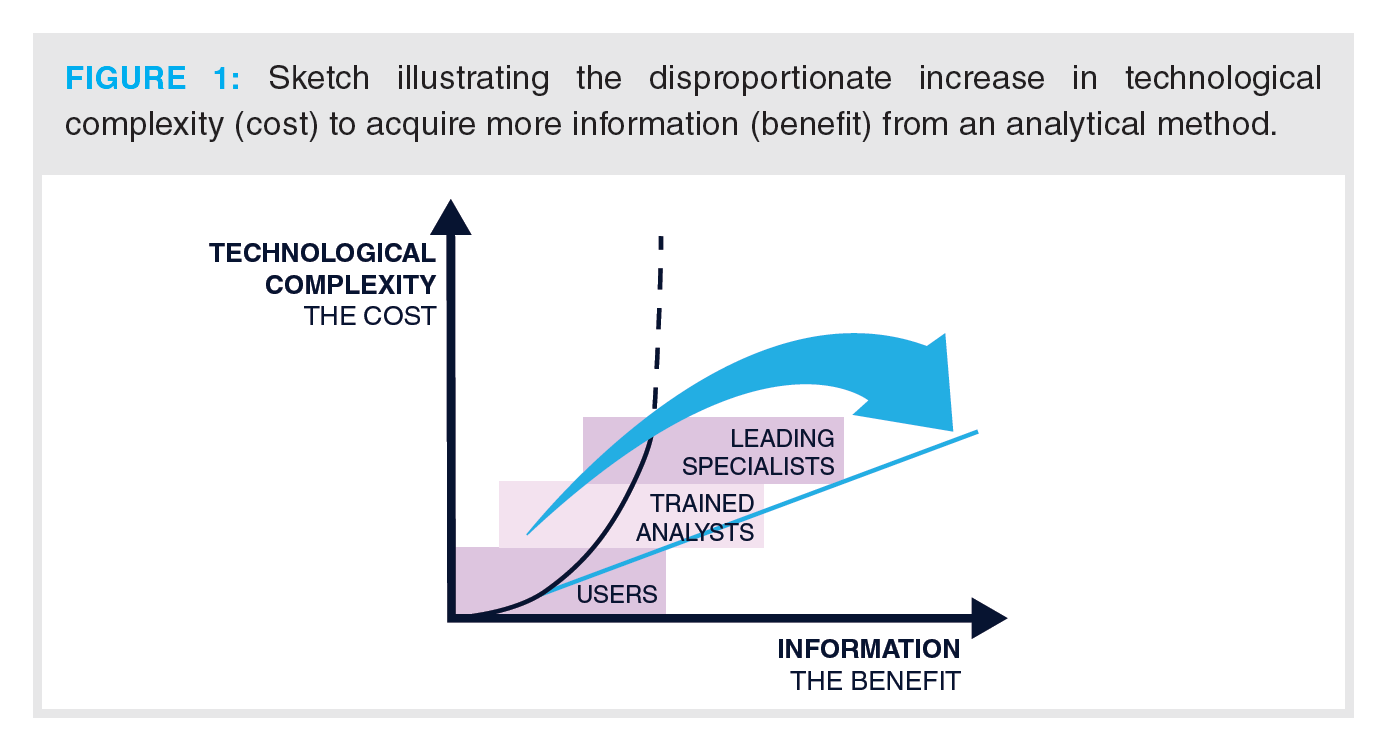 FIGURE 1: Sketch illustrating the disproportionate increase in technological complexity (cost) to acquire more information (benefit) from an analytical method.

TECHNOLOGICAL COMPLEXITY
THE COST

LEADING SPECIALISTS

TRAINED ANALYSTS

USERS

INFORMATION
THE BENEFIT